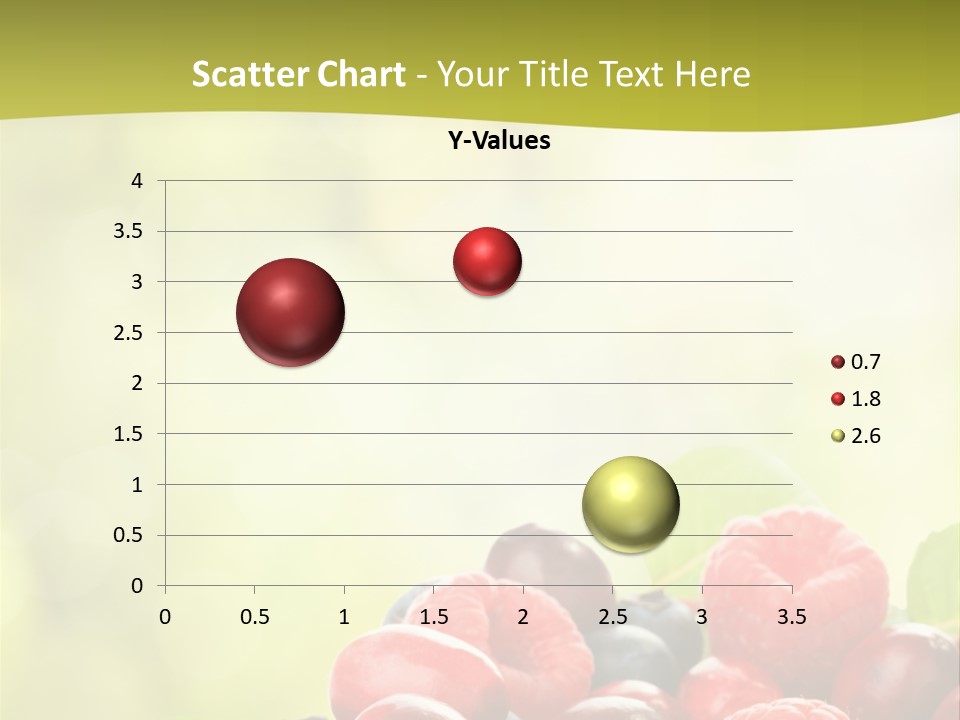 Scatter Chart - Your Title Text Here

Y-Values

4
3.5
3
2.5
2
1.5
1
0.5
0

0 0.5 1 1.5 2 2.5 3 3.5

0.7
1.8
2.6